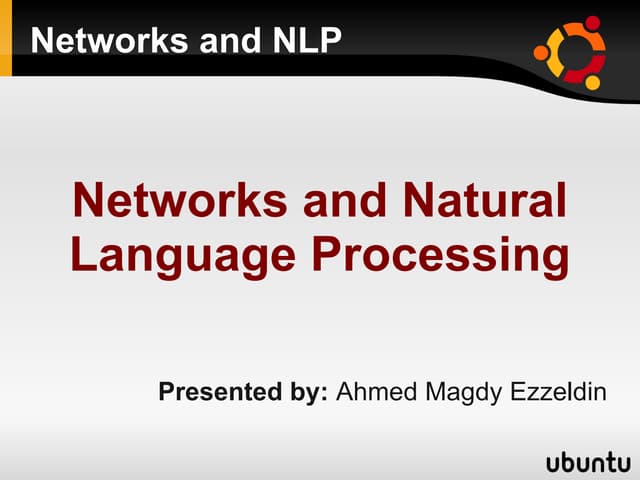 Networks and NLP

Networks and Natural Language Processing

Presented by: Ahmed Magdy Ezzeldin

ubuntu